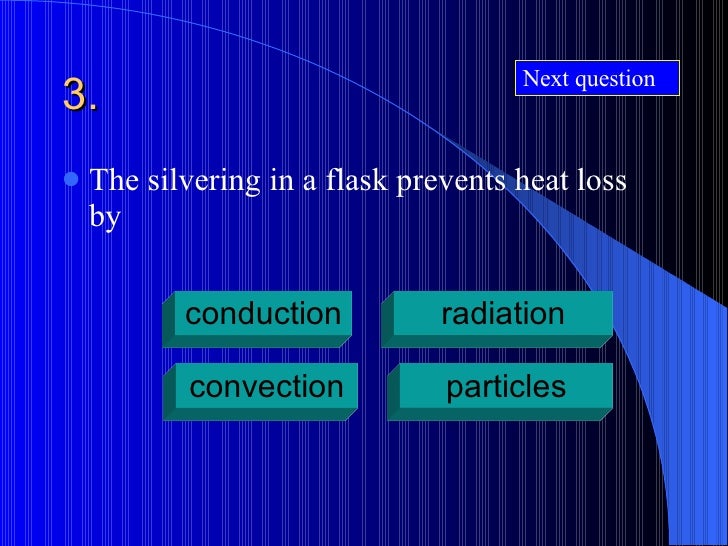 3.

Next question

The silvering in a flask prevents heat loss by

conduction

radiation

convection

particles